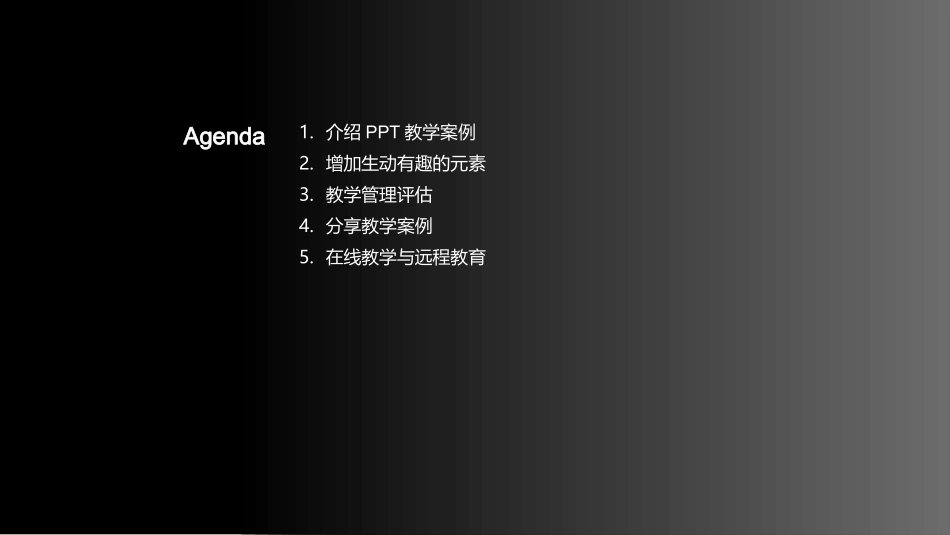 Agenda

1. 介绍 PPT 教学案例
2. 增加生动有趣的元素
3. 教学管理评估
4. 分享教学案例
5. 在线教学与远程教育